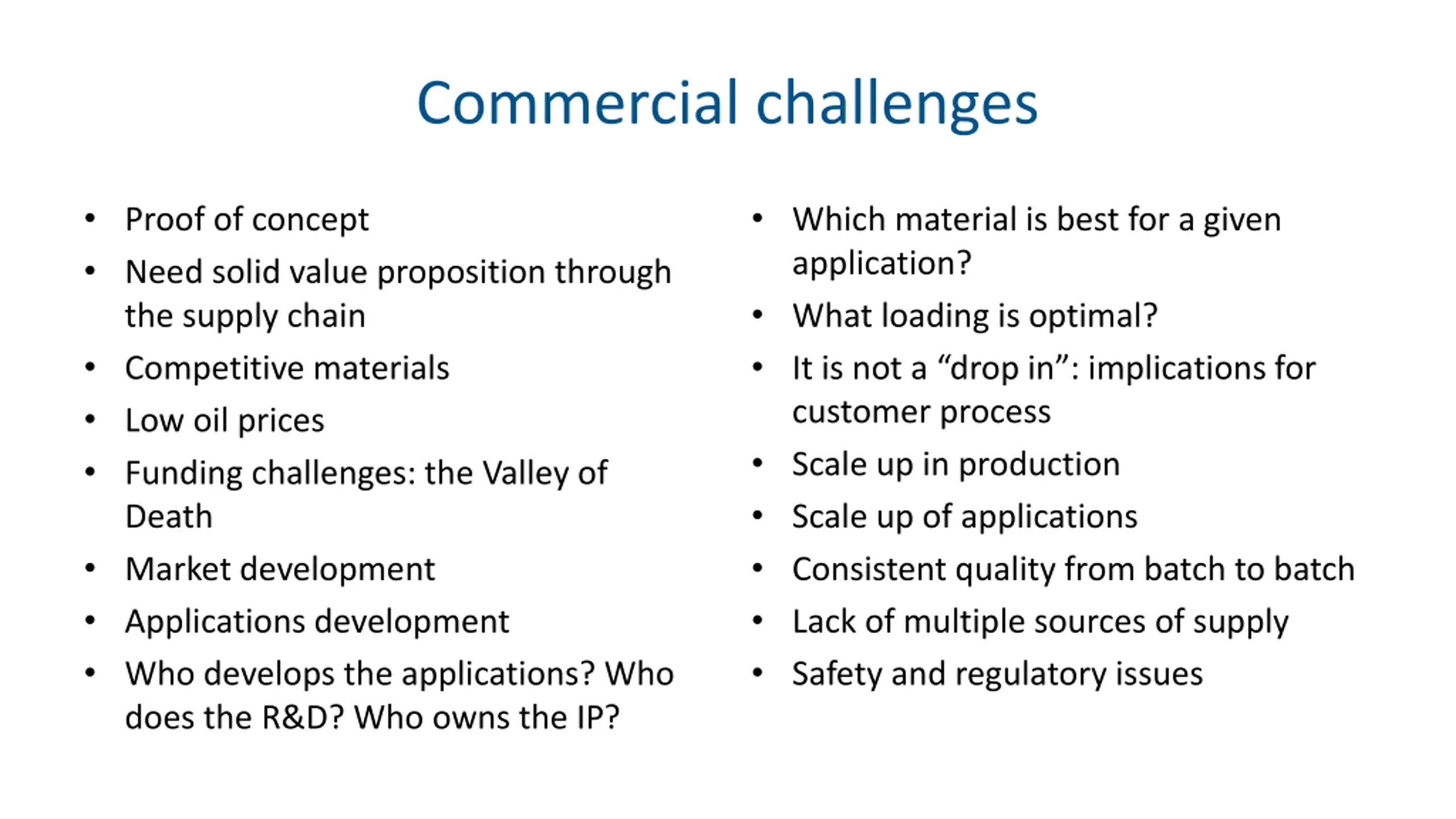 Commercial challenges

• Proof of concept
• Need solid value proposition through the supply chain
• Competitive materials
• Low oil prices
• Funding challenges: the Valley of Death
• Market development
• Applications development
• Who develops the applications? Who does the R&D? Who owns the IP?

• Which material is best for a given application?
• What loading is optimal?
• It is not a “drop in”: implications for customer process
• Scale up in production
• Scale up of applications
• Consistent quality from batch to batch
• Lack of multiple sources of supply
• Safety and regulatory issues